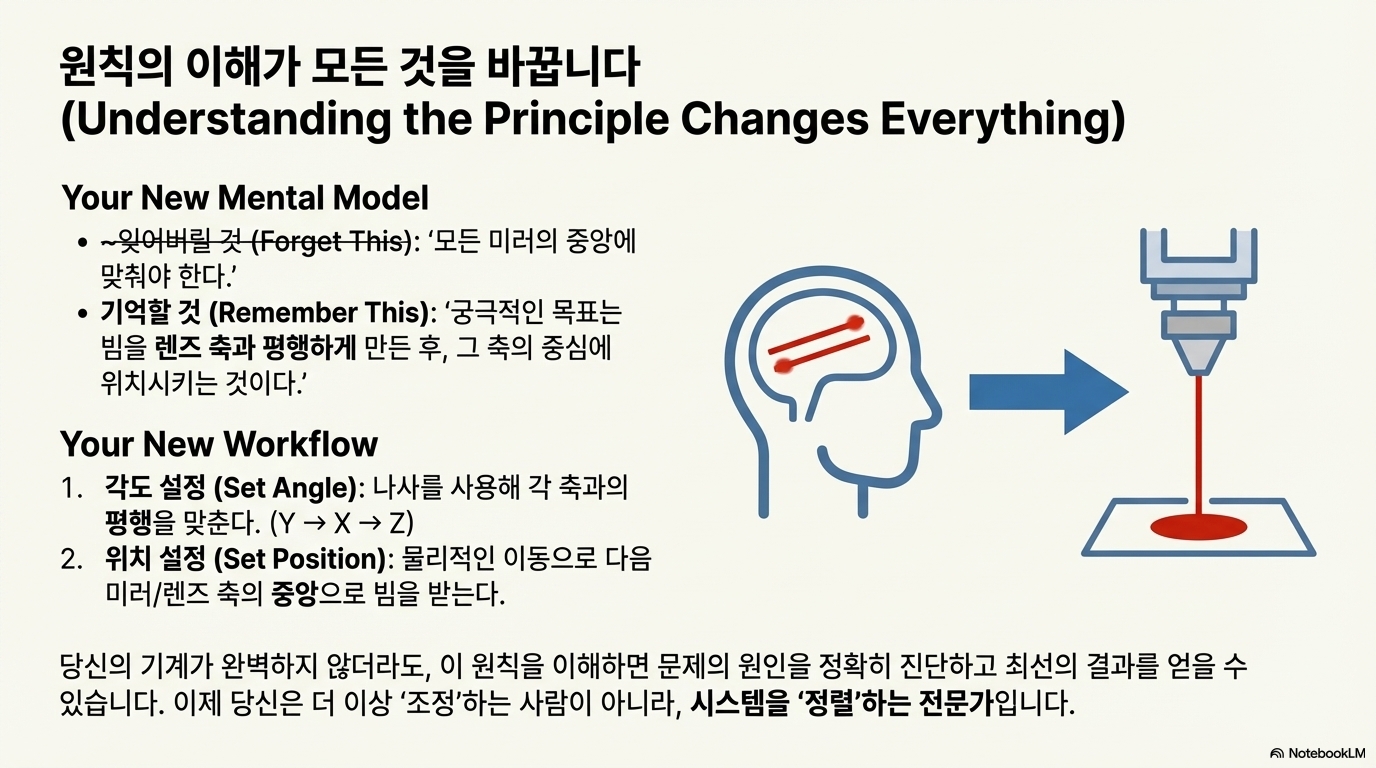 원칙의 이해가 모든 것을 바꿉니다
(Understanding the Principle Changes Everything)

Your New Mental Model

• ~잊어버릴 것 (Forget This): '모든 미러의 중앙에 맞춰야 한다.'
• 기억할 것 (Remember This): '궁극적인 목표는 빔을 렌즈 축과 평행하게 만든 후, 그 축의 중심에 위치시키는 것이다.'

Your New Workflow

1. 각도 설정 (Set Angle): 나사를 사용해 각 축과의 평행을 맞춘다. (Y → X → Z)
2. 위치 설정 (Set Position): 물리적인 이동으로 다음 미러/렌즈 축의 중앙으로 빔을 받는다.

당신의 기계가 완벽하지 않더라도, 이 원칙을 이해하면 문제의 원인을 정확히 진단하고 최선의 결과를 얻을 수 있습니다. 이제 당신은 더 이상 '조정'하는 사람이 아니라, 시스템을 '정렬'하는 전문가입니다.

NotebookLM